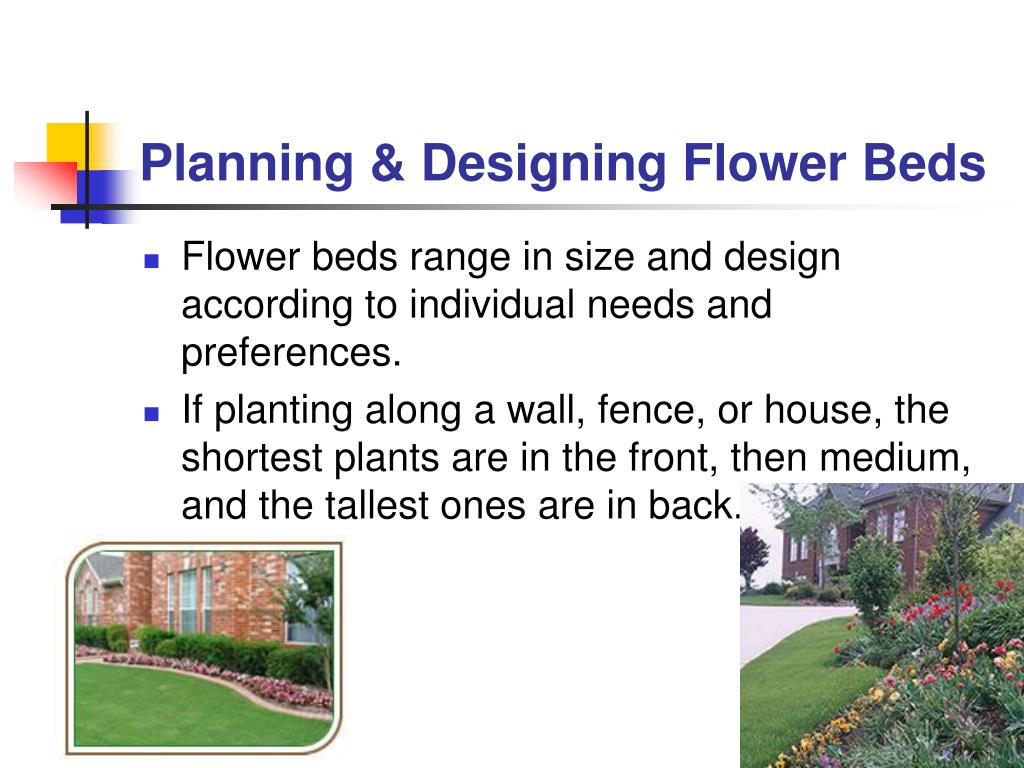 Planning & Designing Flower Beds

Flower beds range in size and design according to individual needs and preferences.

If planting along a wall, fence, or house, the shortest plants are in the front, then medium, and the tallest ones are in back.